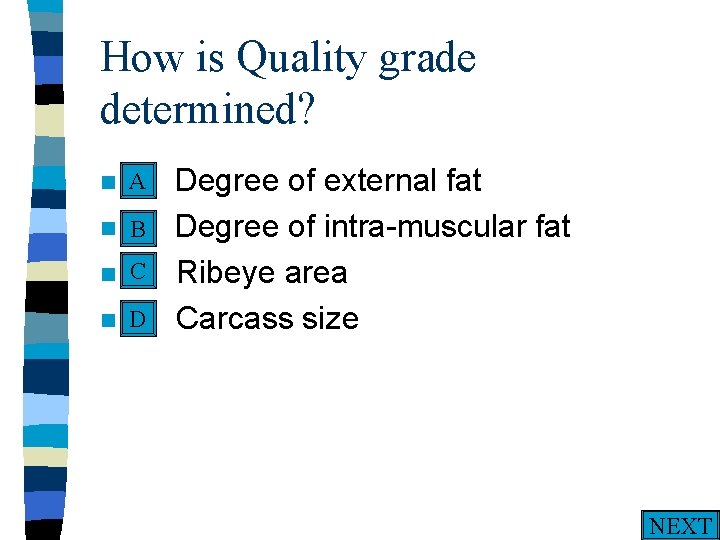 How is Quality grade determined?

A Degree of external fat
B Degree of intra-muscular fat
C Ribeye area
D Carcass size

NEXT